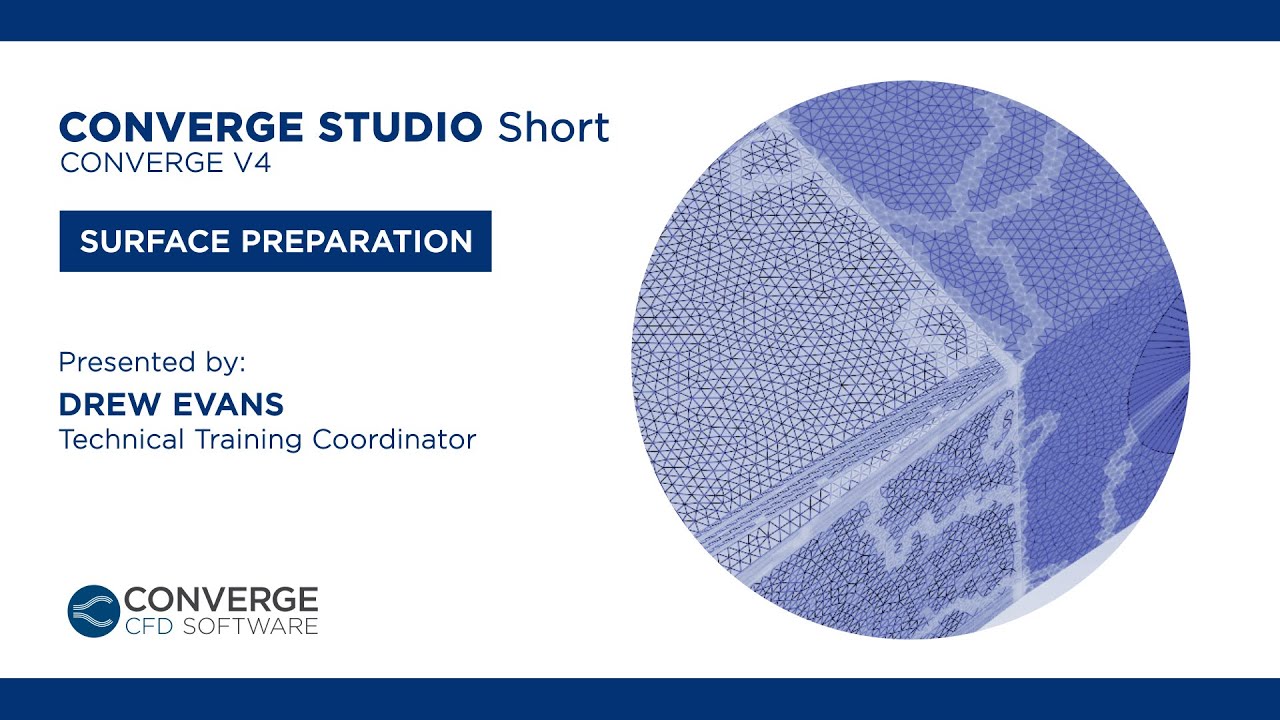 CONVERGE STUDIO Short
CONVERGE V4

SURFACE PREPARATION

Presented by:
DREW EVANS
Technical Training Coordinator

CONVERGE
CFD SOFTWARE